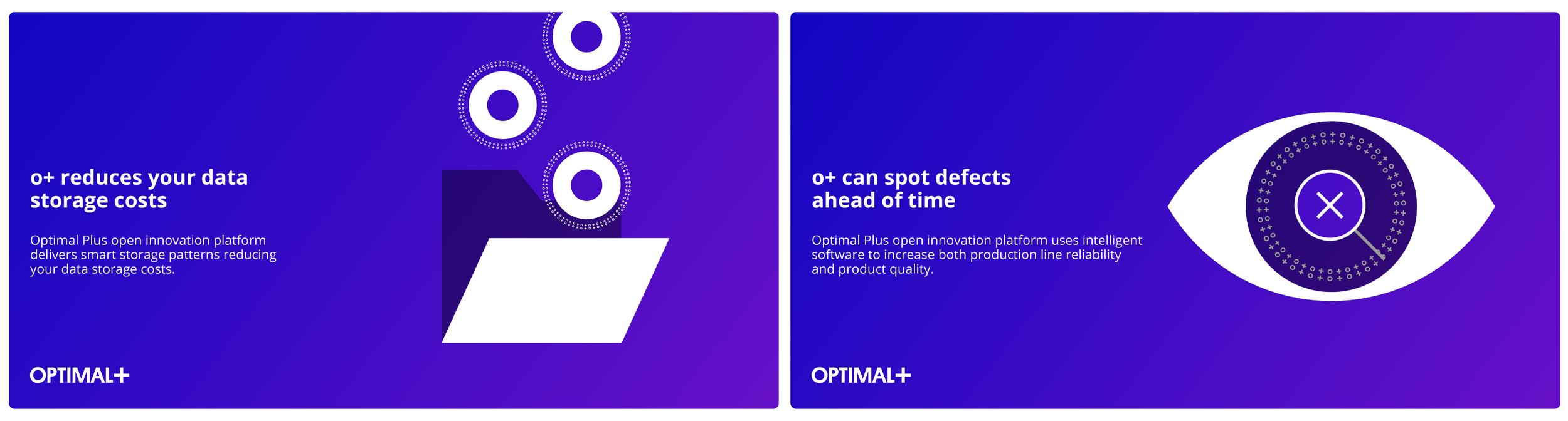 o+ reduces your data storage costs

Optimal Plus open innovation platform delivers smart storage patterns reducing your data storage costs.

OPTIMAL+

o+ can spot defects ahead of time

Optimal Plus open innovation platform uses intelligent software to increase both production line reliability and product quality.

OPTIMAL+